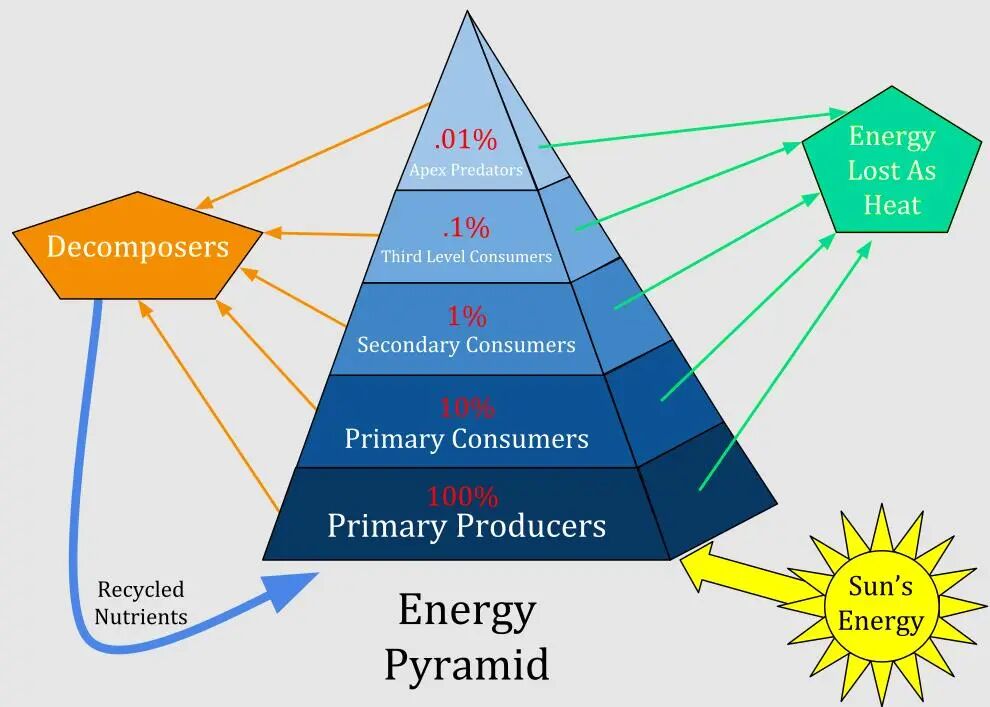 Decomposers

.01%
Apex Predators

.1%
Third Level Consumers

1%
Secondary Consumers

10%
Primary Consumers

100%
Primary Producers

Energy Lost As Heat

Recycled Nutrients

Energy Pyramid

Sun's Energy